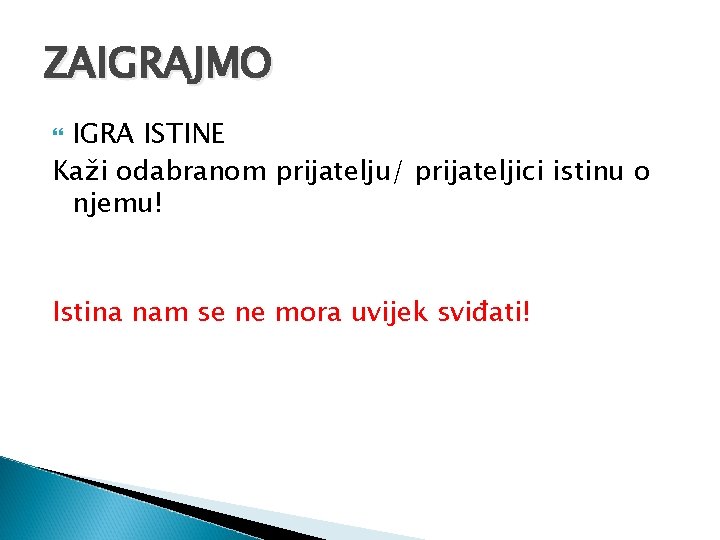 ZAIGRAJMO

IGRA ISTINE
Kaži odabranom prijatelju/ prijateljici istinu o njemu!

Istina nam se ne mora uvijek sviđati!